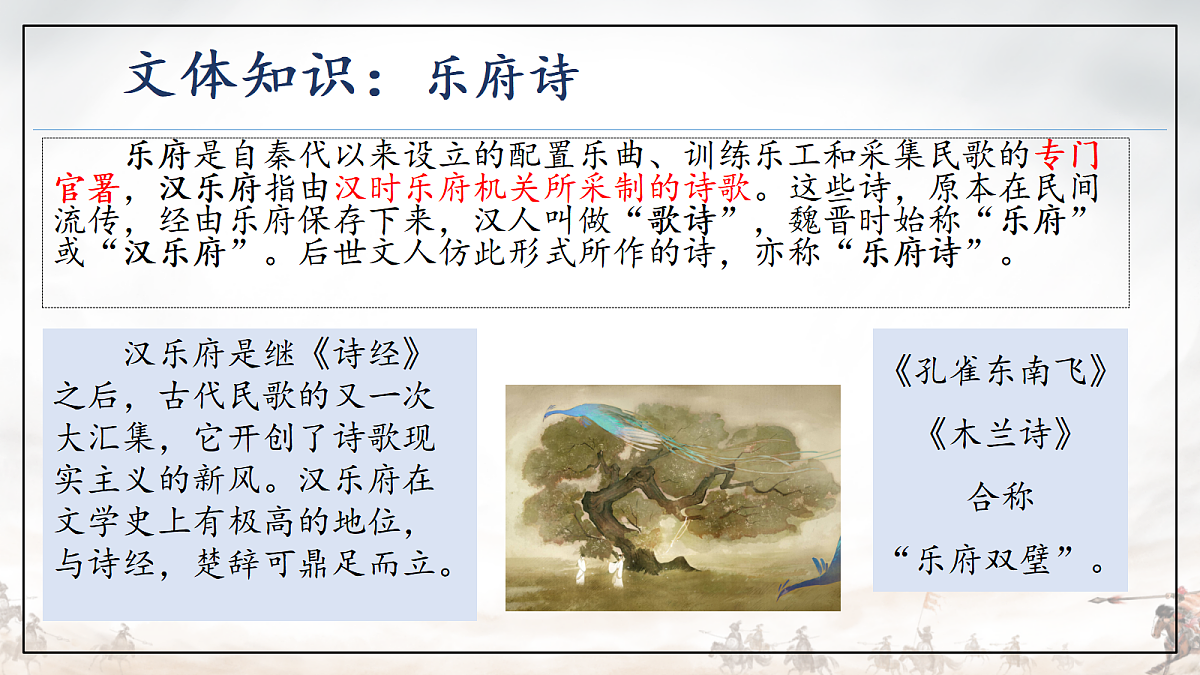 文体知识：乐府诗

乐府是自秦代以来设立的配置乐曲、训练乐工和采集民歌的专门官署，汉乐府指由汉时乐府机关所采制的诗歌。这些诗，原本在民间流传，经由乐府保存下来，汉人叫做“歌诗”，魏晋时始称“乐府”或“汉乐府”。后世文人仿此形式所作的诗，亦称“乐府诗”。

汉乐府是继《诗经》之后，古代民歌的又一次大汇集，它开创了诗歌现实主义的新风。汉乐府在文学史上有极高的地位，与诗经，楚辞可鼎足而立。

《孔雀东南飞》
《木兰诗》
合称
“乐府双璧”。